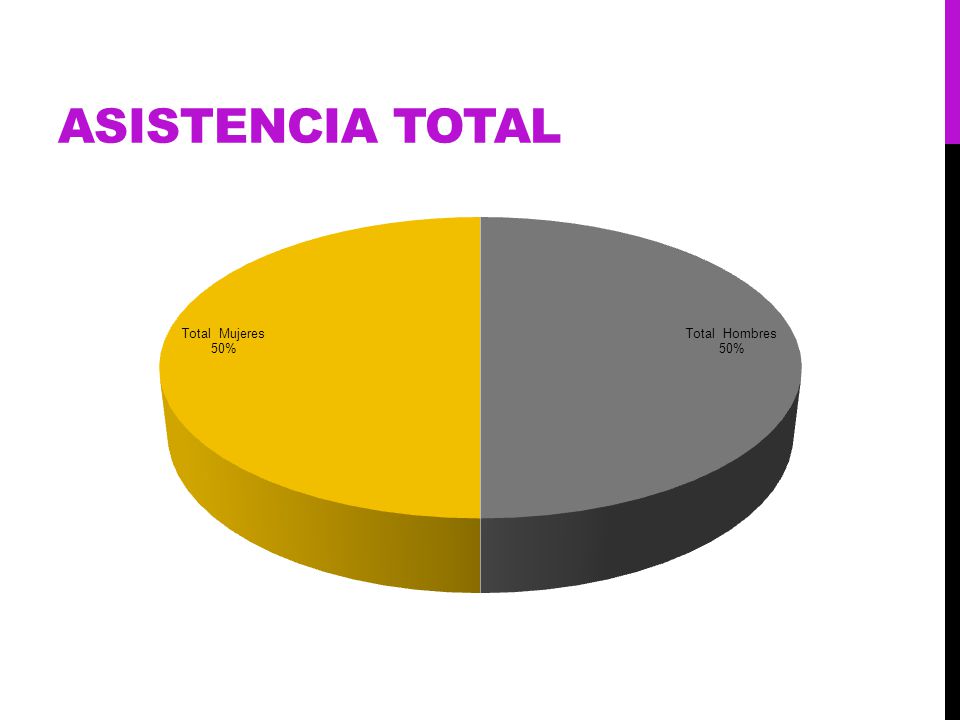 ASISTENCIA TOTAL

Total Mujeres
50%

Total Hombres
50%